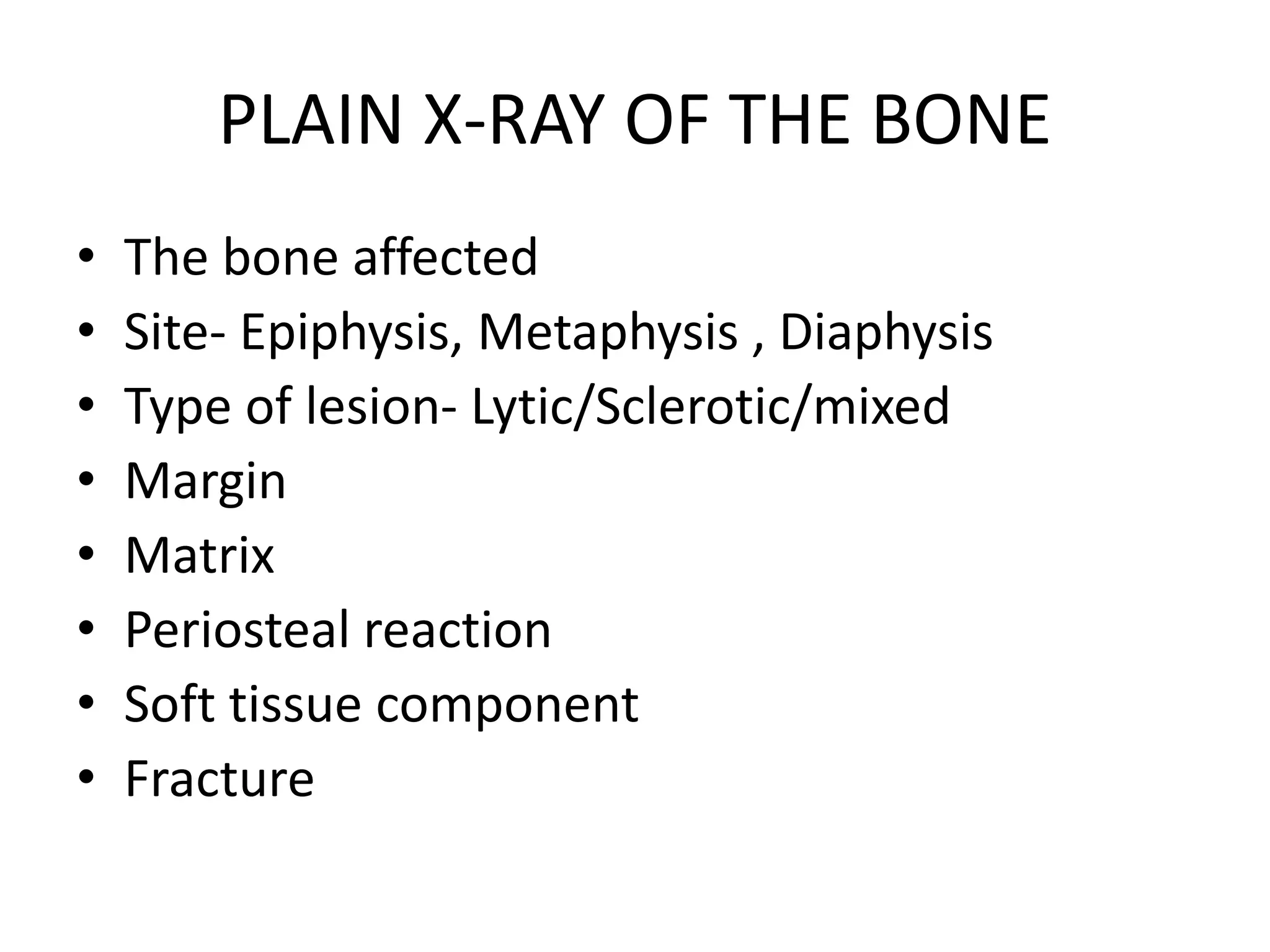 PLAIN X-RAY OF THE BONE

• The bone affected
• Site- Epiphysis, Metaphysis , Diaphysis
• Type of lesion- Lytic/Sclerotic/mixed
• Margin
• Matrix
• Periosteal reaction
• Soft tissue component
• Fracture